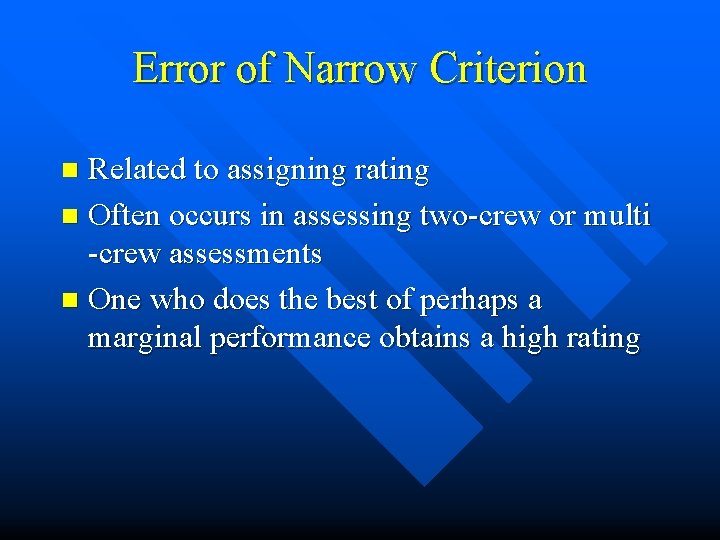 Error of Narrow Criterion

Related to assigning rating

Often occurs in assessing two-crew or multi -crew assessments

One who does the best of perhaps a marginal performance obtains a high rating